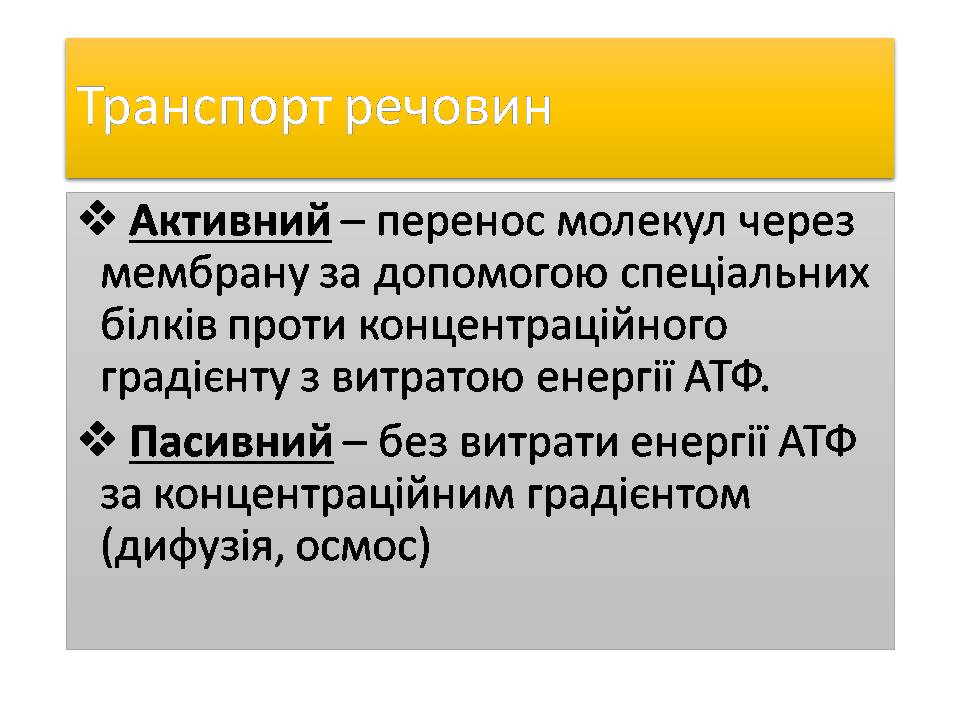 Транспорт речовин

❖ Активний – перенос молекул через мембрану за допомогою спеціальних білків проти концентраційного градієнту з витратою енергії АТФ.

❖ Пасивний – без витрати енергії АТФ за концентраційним градієнтом (дифузія, осмос)